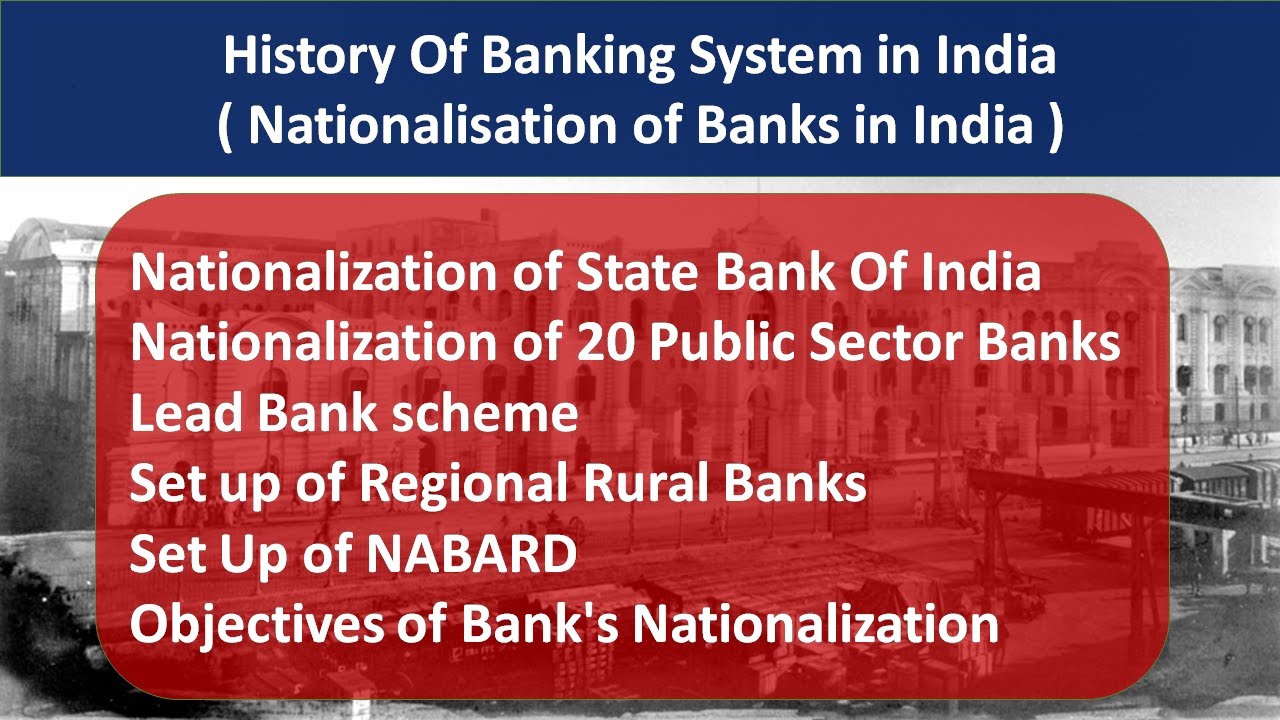 History Of Banking System in India
( Nationalisation of Banks in India )

Nationalization of State Bank Of India
Nationalization of 20 Public Sector Banks
Lead Bank scheme
Set up of Regional Rural Banks
Set Up of NABARD
Objectives of Bank's Nationalization